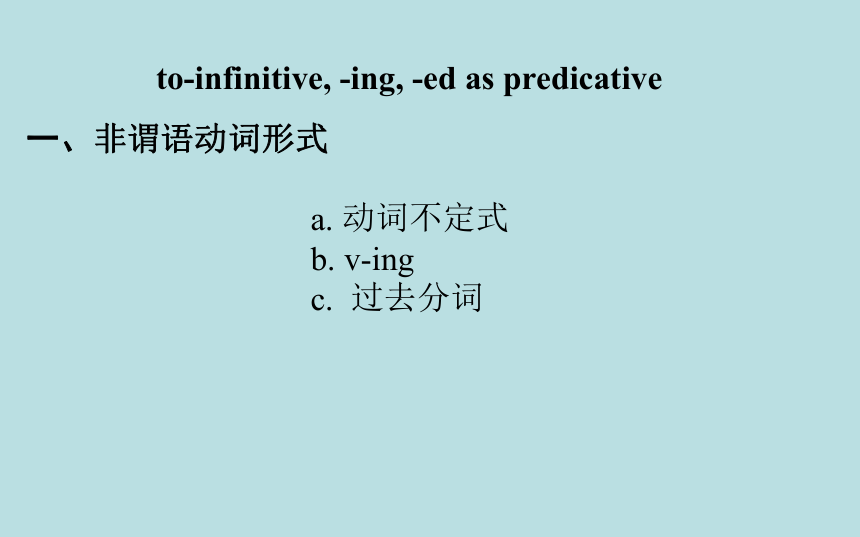 to-infinitive, -ing, -ed as predicative

一、非谓语动词形式

a. 动词不定式
b. v-ing
c. 过去分词